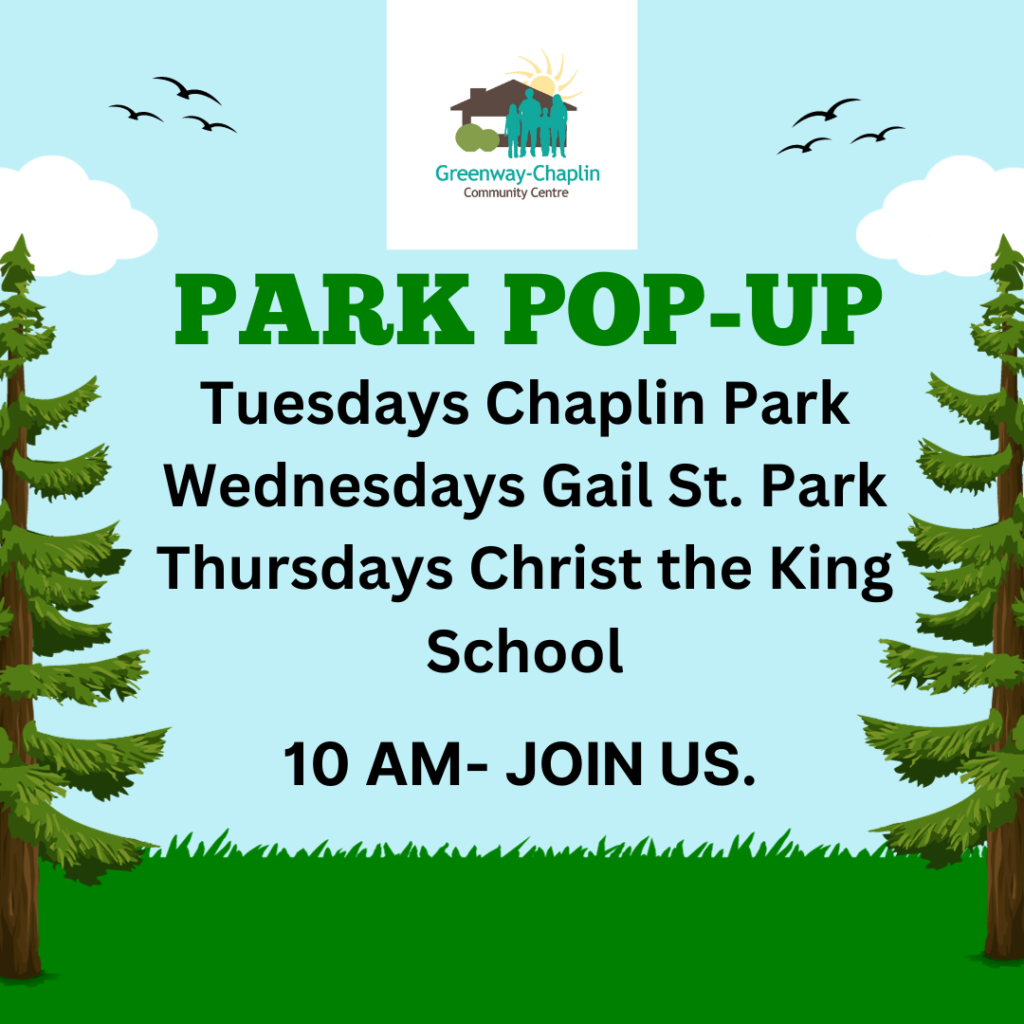 Greenway-Chaplin
Community Centre

PARK POP-UP

Tuesdays Chaplin Park
Wednesdays Gail St. Park
Thursdays Christ the King School

10 AM- JOIN US.